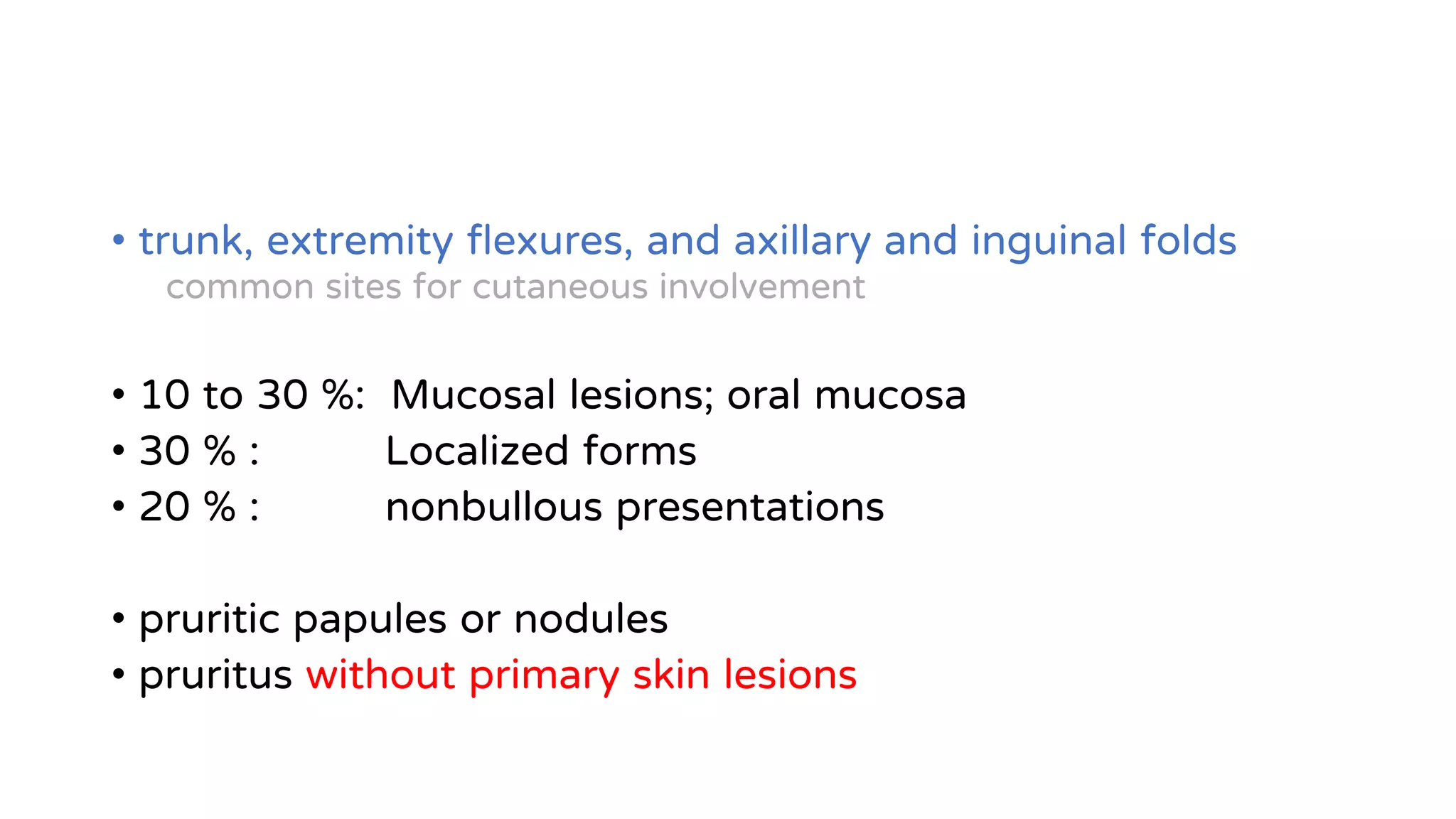 • trunk, extremity flexures, and axillary and inguinal folds
common sites for cutaneous involvement

• 10 to 30 %: Mucosal lesions; oral mucosa
• 30 % : Localized forms
• 20 % : nonbullous presentations

• pruritic papules or nodules
• pruritus without primary skin lesions